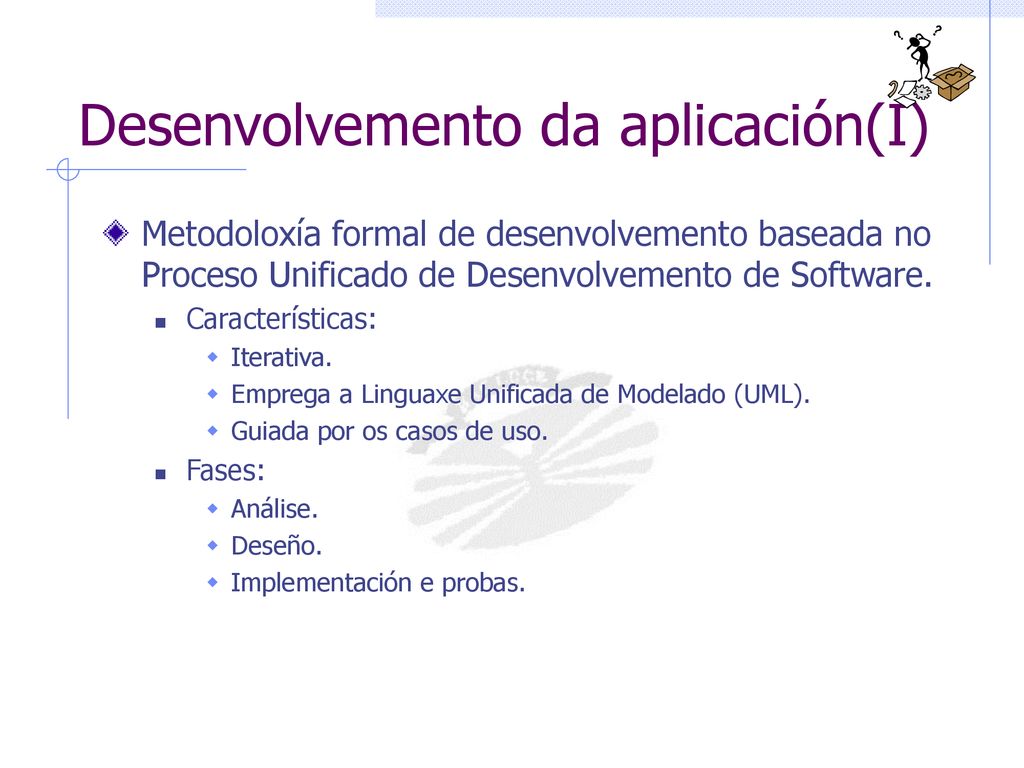 Desenvolvemento da aplicación(I)

Metodoloxía formal de desenvolvemento baseada no Proceso Unificado de Desenvolvemento de Software.

Características:

Iterativa.

Emprega a Linguaxe Unificada de Modelado (UML).

Guiada por os casos de uso.

Fases:

Análise.

Deseño.

Implementación e probas.